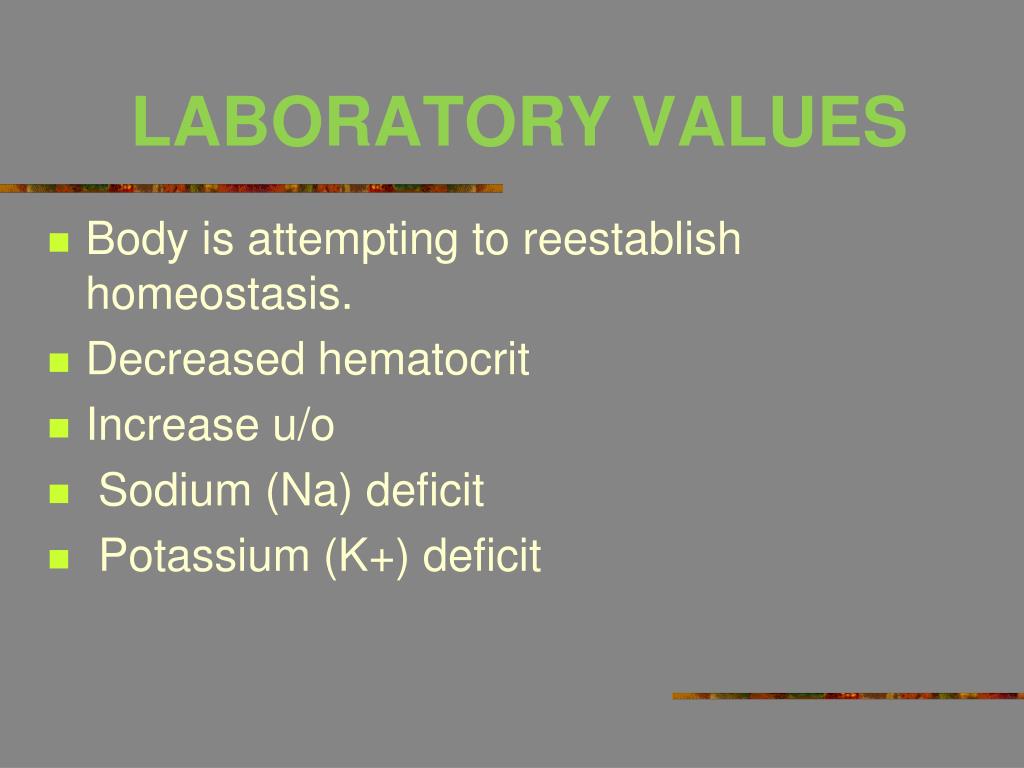 LABORATORY VALUES

- Body is attempting to reestablish homeostasis.
- Decreased hematocrit
- Increase u/o
- Sodium (Na) deficit
- Potassium (K+) deficit